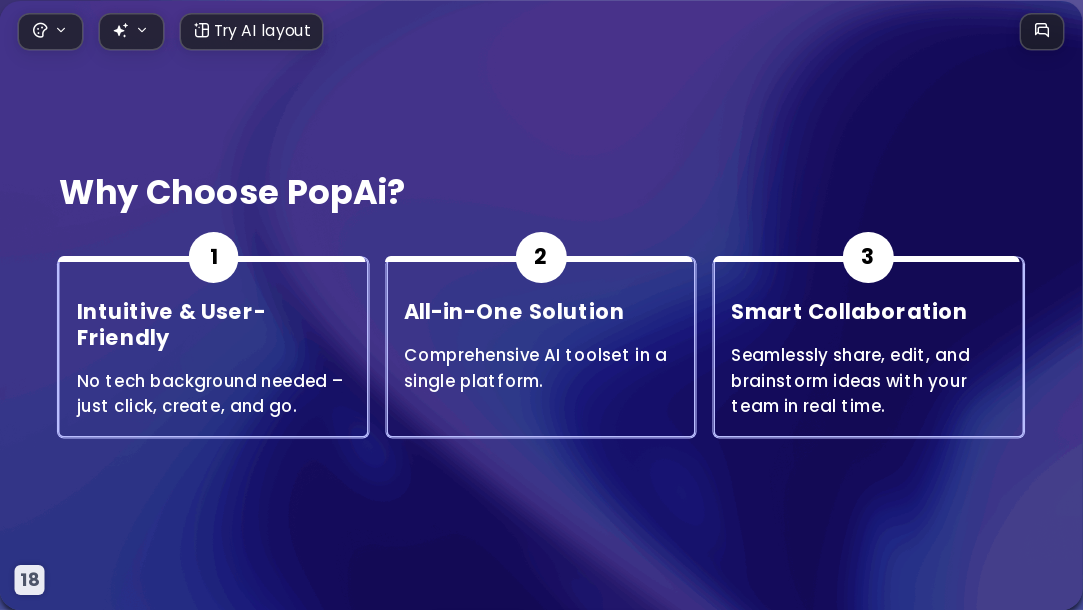 Try AI layout

Why Choose PopAi?

1

Intuitive & User-Friendly

No tech background needed – just click, create, and go.

2

All-in-One Solution

Comprehensive AI toolset in a single platform.

3

Smart Collaboration

Seamlessly share, edit, and brainstorm ideas with your team in real time.

18